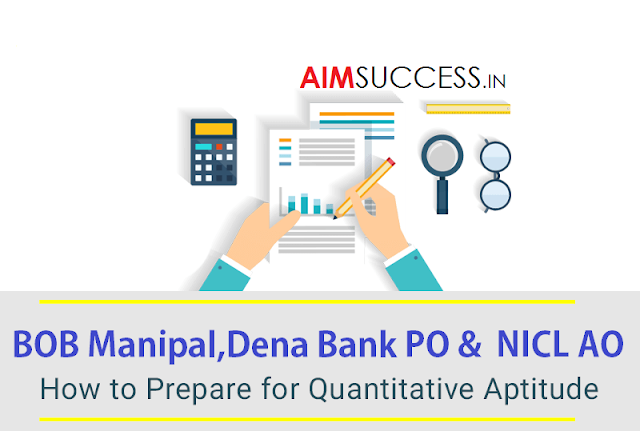 AIMSUCCESS.IN

BOB Manipal,Dena Bank PO & NICL AO

How to Prepare for Quantitative Aptitude